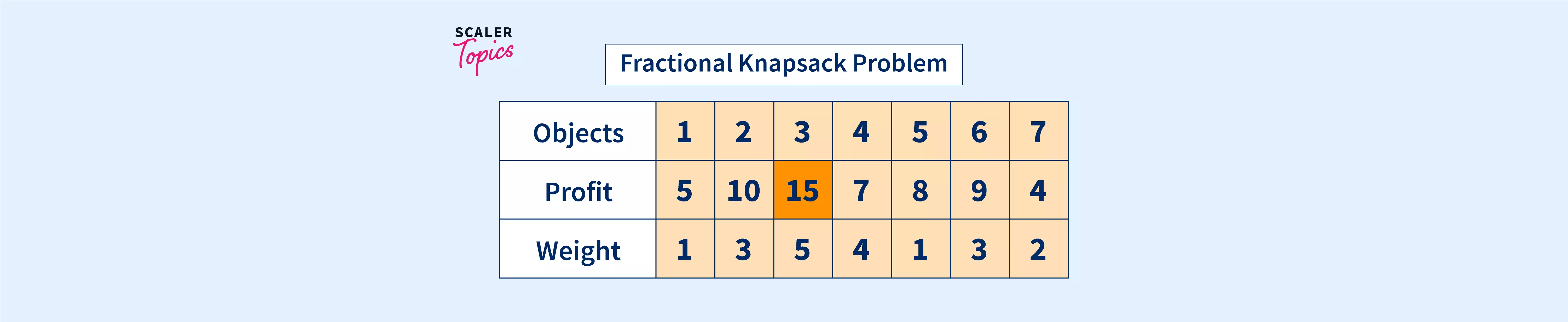 SCALER Topics

Fractional Knapsack Problem

| Objects | 1 | 2 | 3 | 4 | 5 | 6 | 7 |
|---|---|---|---|---|---|---|---|
| Profit | 5 | 10 | 15 | 7 | 8 | 9 | 4 |
| Weight | 1 | 3 | 5 | 4 | 1 | 3 | 2 |